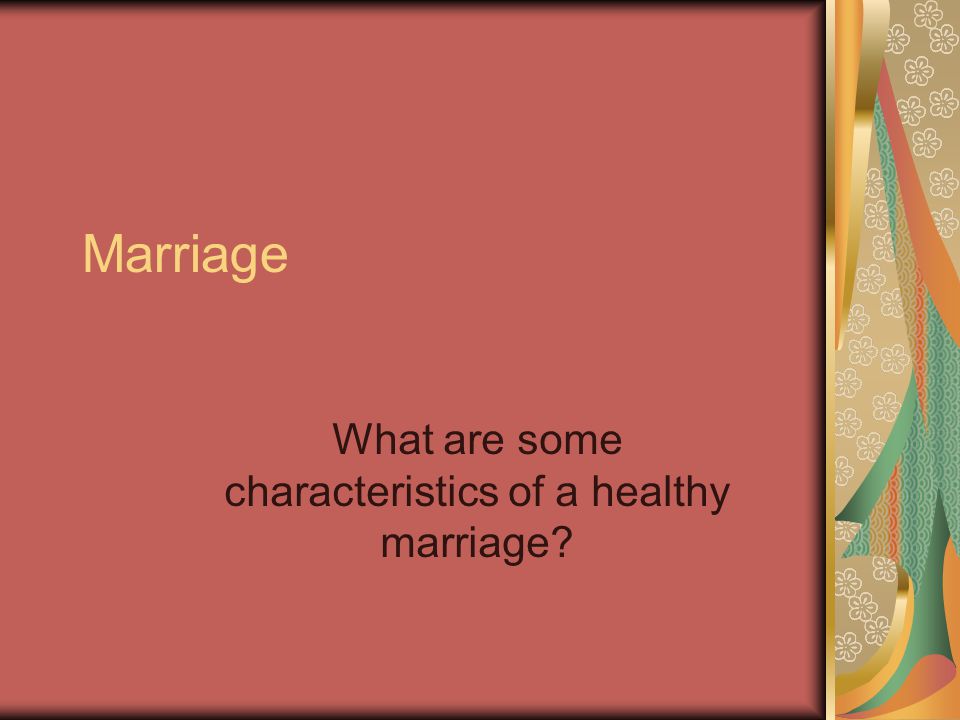 Marriage

What are some characteristics of a healthy marriage?